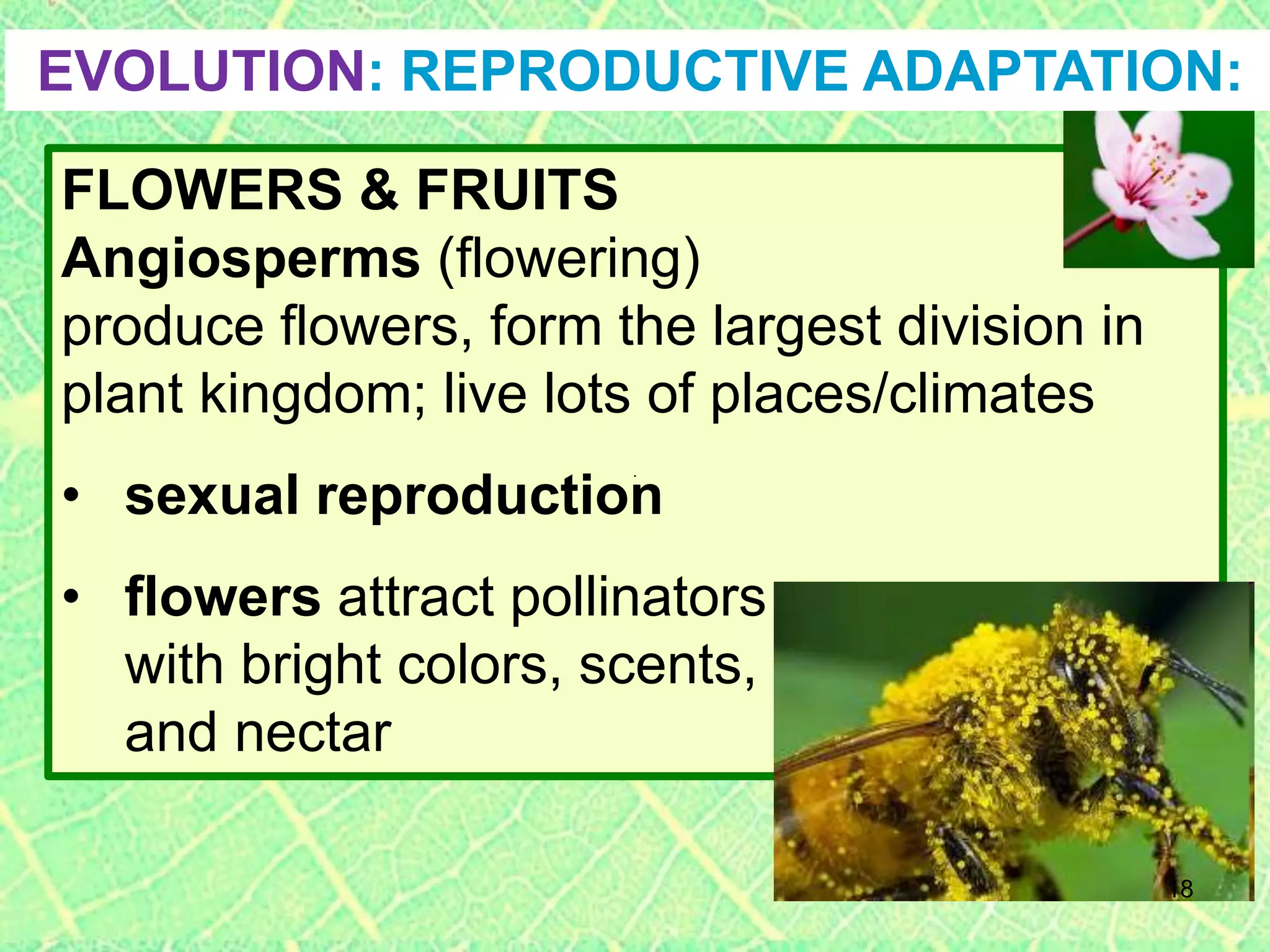 EVOLUTION: REPRODUCTIVE ADAPTATION:

FLOWERS & FRUITS
Angiosperms (flowering)
produce flowers, form the largest division in plant kingdom; live lots of places/climates

• sexual reproduction

• flowers attract pollinators with bright colors, scents, and nectar

18